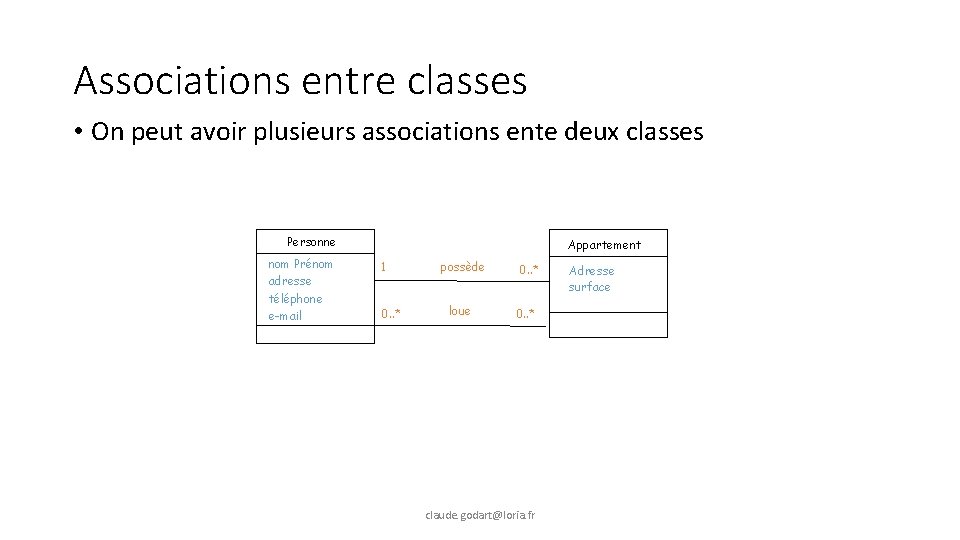 Associations entre classes

• On peut avoir plusieurs associations ente deux classes

Personne

nom Prénom
adresse
téléphone
e-mail

1

possède

0..*

0..*

loue

0..*

Appartement

Adresse
surface

claude.godart@loria.fr